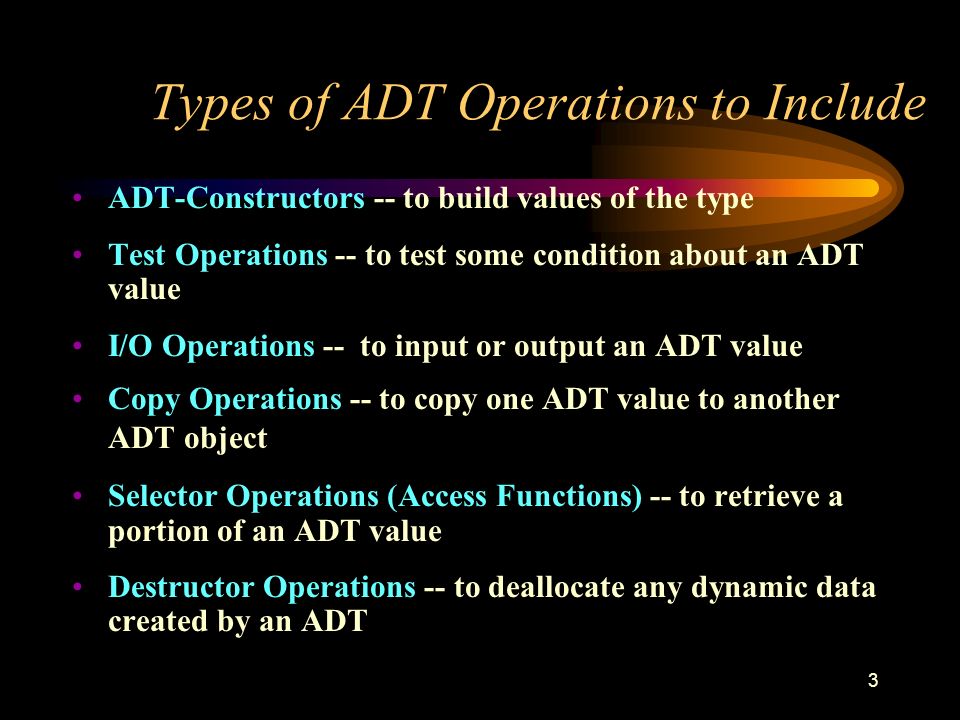 Types of ADT Operations to Include

• ADT-Constructors -- to build values of the type

• Test Operations -- to test some condition about an ADT value

• I/O Operations -- to input or output an ADT value

• Copy Operations -- to copy one ADT value to another ADT object

• Selector Operations (Access Functions) -- to retrieve a portion of an ADT value

• Destructor Operations -- to deallocate any dynamic data created by an ADT

3